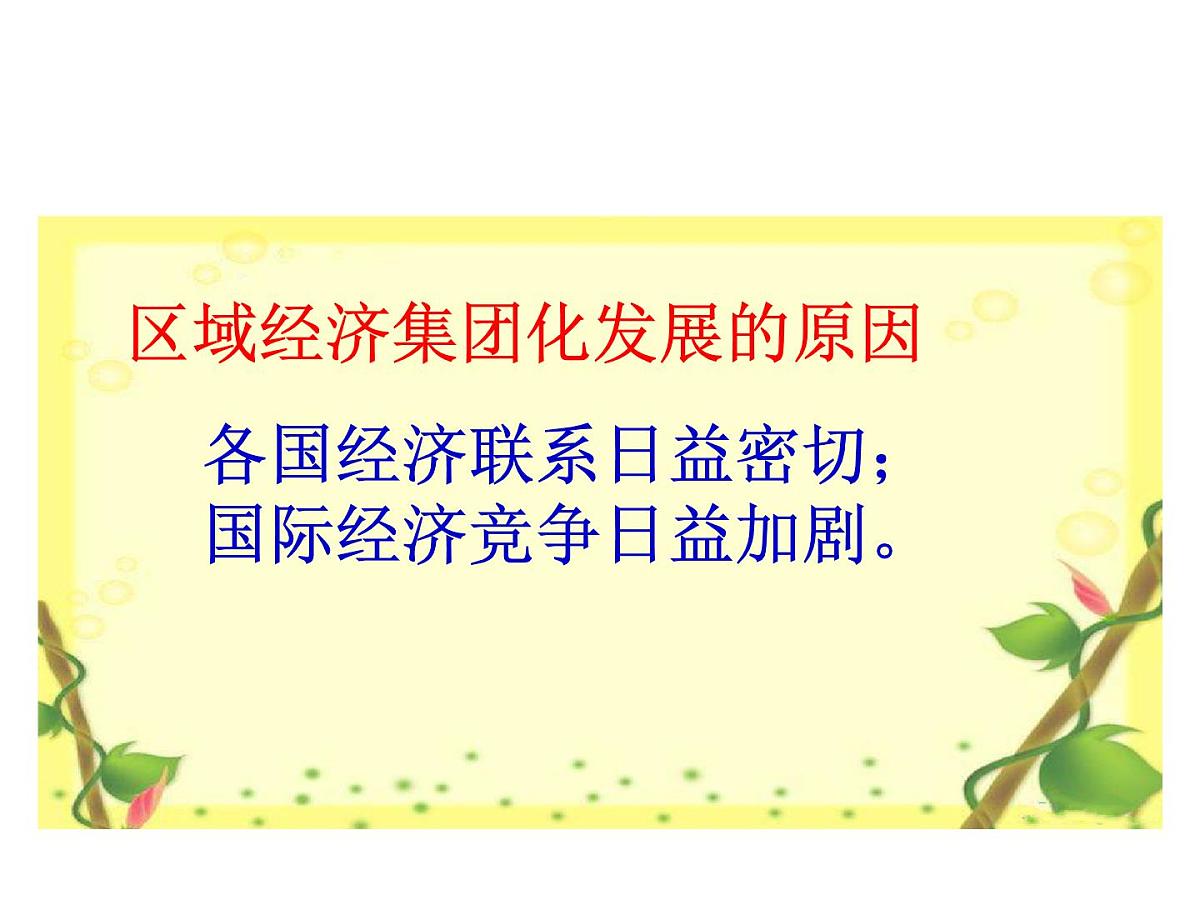 区域经济集团化发展的原因

各国经济联系日益密切；
国际经济竞争日益加剧。